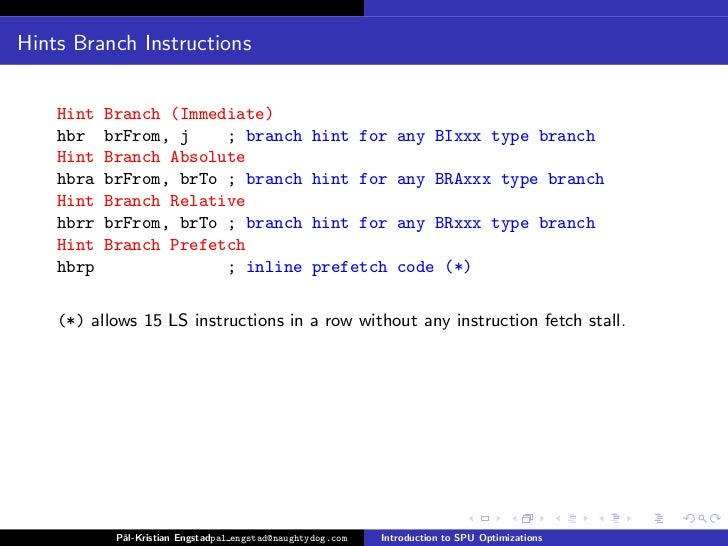 Hints Branch Instructions

Hint Branch (Immediate)
hbr brFrom, j ; branch hint for any BIxxx type branch
Hint Branch Absolute
hbra brFrom, brTo ; branch hint for any BRAxxx type branch
Hint Branch Relative
hbrr brFrom, brTo ; branch hint for any BRxxx type branch
Hint Branch Prefetch
hbrp ; inline prefetch code (*)

(*) allows 15 LS instructions in a row without any instruction fetch stall.

Pål-Kristian Engstad pal_engstad@naughtydog.com Introduction to SPU Optimizations